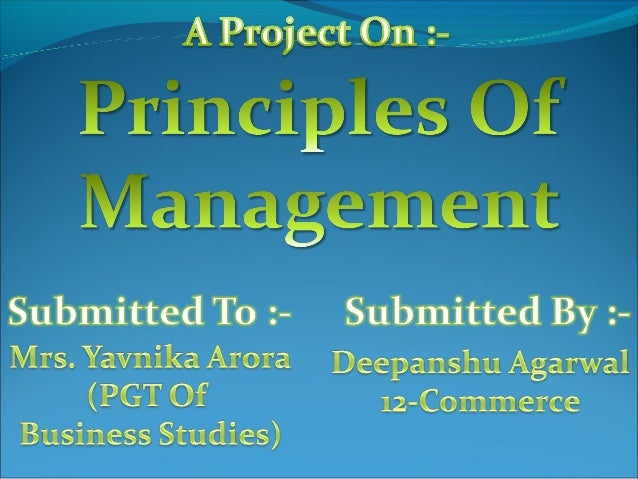 A Project On :-

Principles Of Management

Submitted To :-
Mrs. Yavnika Arora (PGT Of Business Studies)

Submitted By :-
Deepanshu Agarwal
12-Commerce